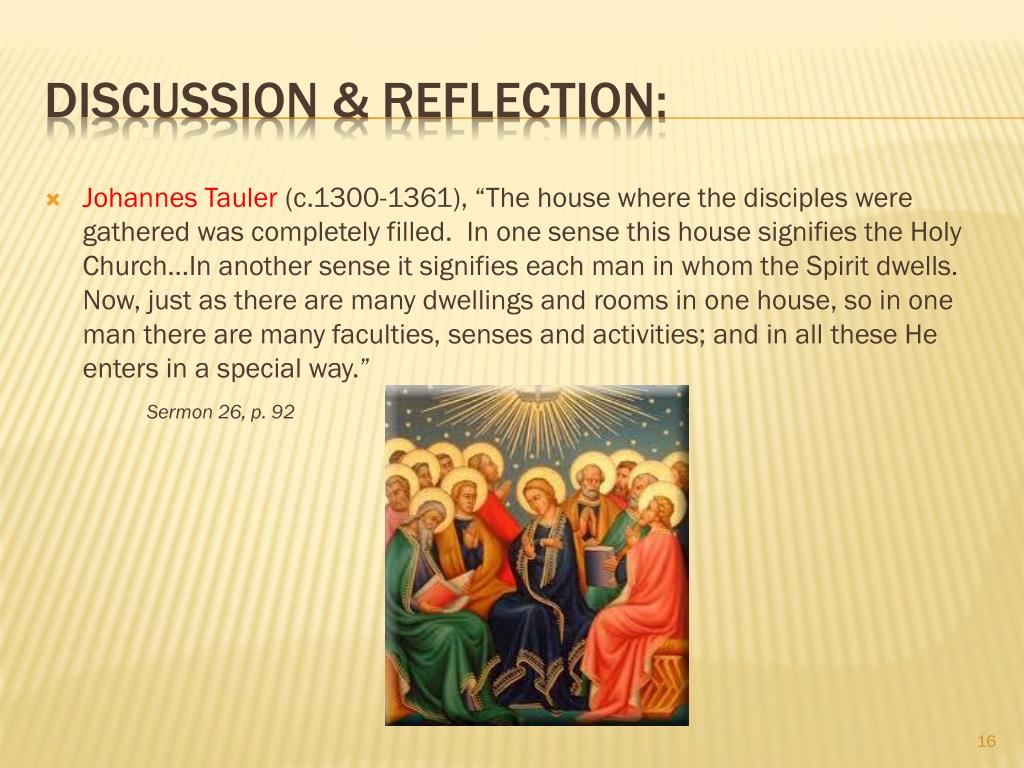 DISCUSSION & REFLECTION:

Johannes Tauler (c.1300-1361), “The house where the disciples were gathered was completely filled. In one sense this house signifies the Holy Church…In another sense it signifies each man in whom the Spirit dwells. Now, just as there are many dwellings and rooms in one house, so in one man there are many faculties, senses and activities; and in all these He enters in a special way.”

Sermon 26, p. 92

16